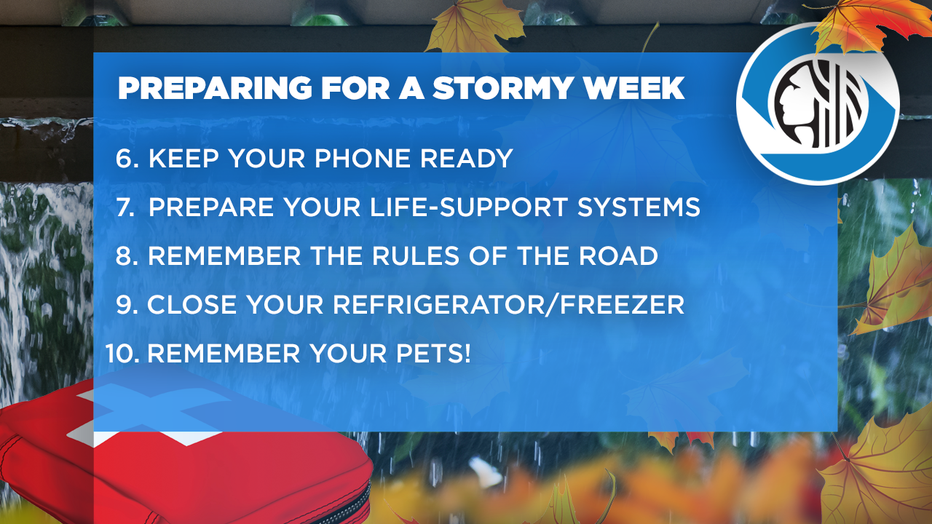 PREPARING FOR A STORMY WEEK

6. KEEP YOUR PHONE READY

7. PREPARE YOUR LIFE-SUPPORT SYSTEMS

8. REMEMBER THE RULES OF THE ROAD

9. CLOSE YOUR REFRIGERATOR/FREEZER

10. REMEMBER YOUR PETS!